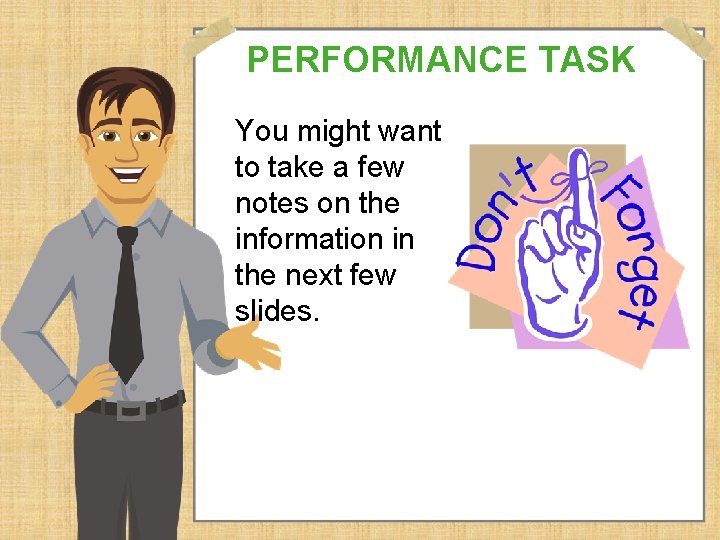 PERFORMANCE TASK

You might want to take a few notes on the information in the next few slides.

Don't Forget